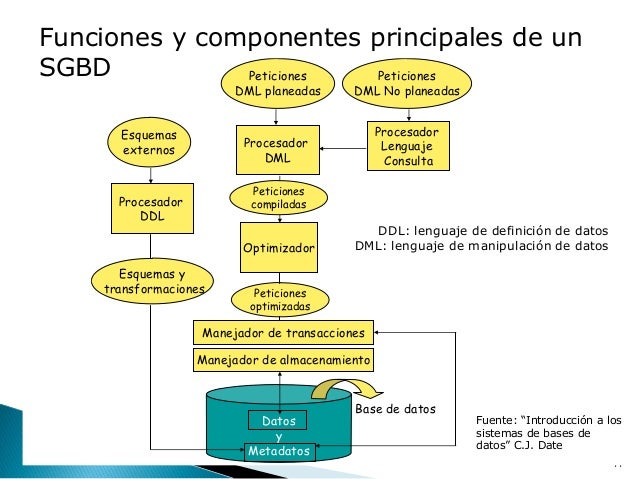 Funciones y componentes principales de un SGBD

Peticiones DML planeadas

Peticiones DML No planeadas

Esquemas externos

Procesador DML

Procesador Lenguaje Consulta

Procesador DDL

Peticiones compiladas

Optimizador

DDL: lenguaje de definición de datos
DML: lenguaje de manipulación de datos

Esquemas y transformaciones

Peticiones optimizadas

Manejador de transacciones

Manejador de almacenamiento

Base de datos

Datos
y
Metadatos

Fuente: "Introducción a los sistemas de bases de datos" C.J. Date